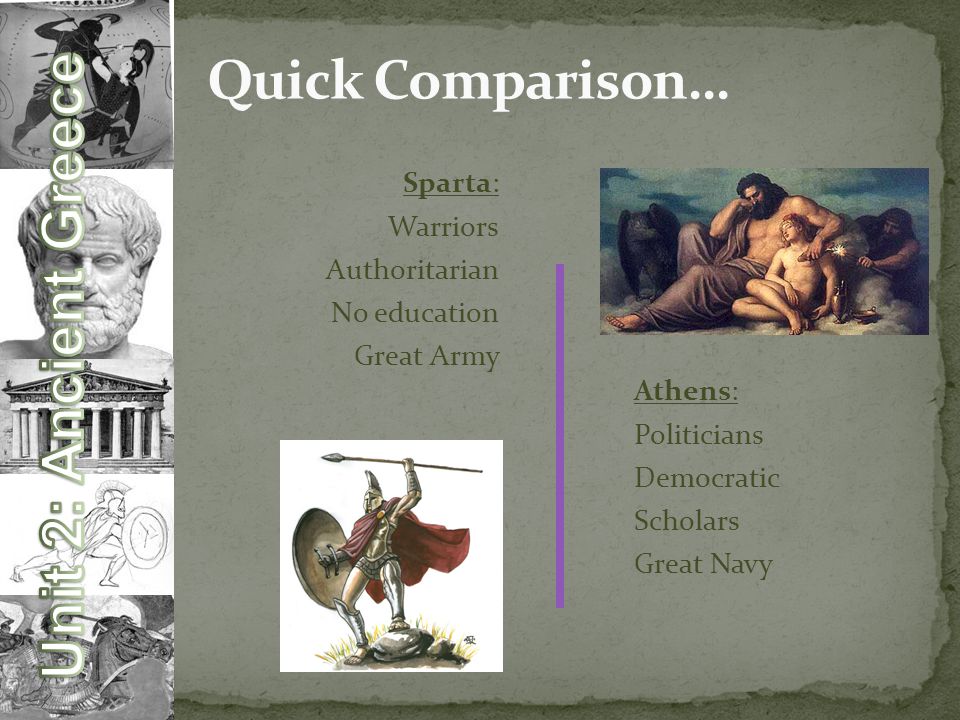 Unit 2: Ancient Greece

Quick Comparison…

Sparta:
Warriors
Authoritarian
No education
Great Army

Athens:
Politicians
Democratic
Scholars
Great Navy